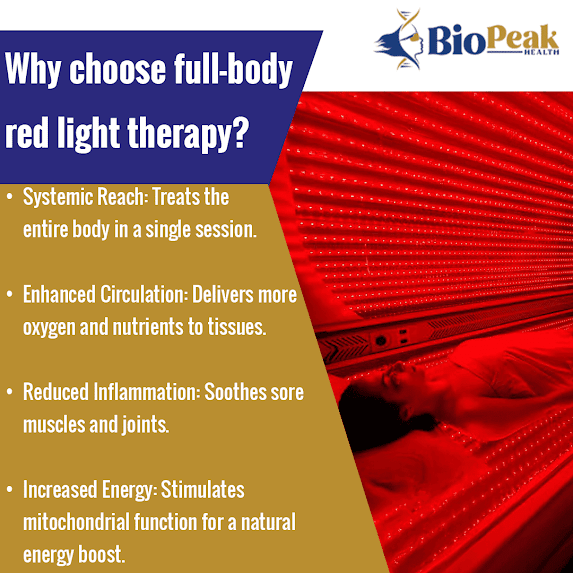 BioPeak
HEALTH

Why choose full-body red light therapy?

• Systemic Reach: Treats the entire body in a single session.

• Enhanced Circulation: Delivers more oxygen and nutrients to tissues.

• Reduced Inflammation: Soothes sore muscles and joints.

• Increased Energy: Stimulates mitochondrial function for a natural energy boost.